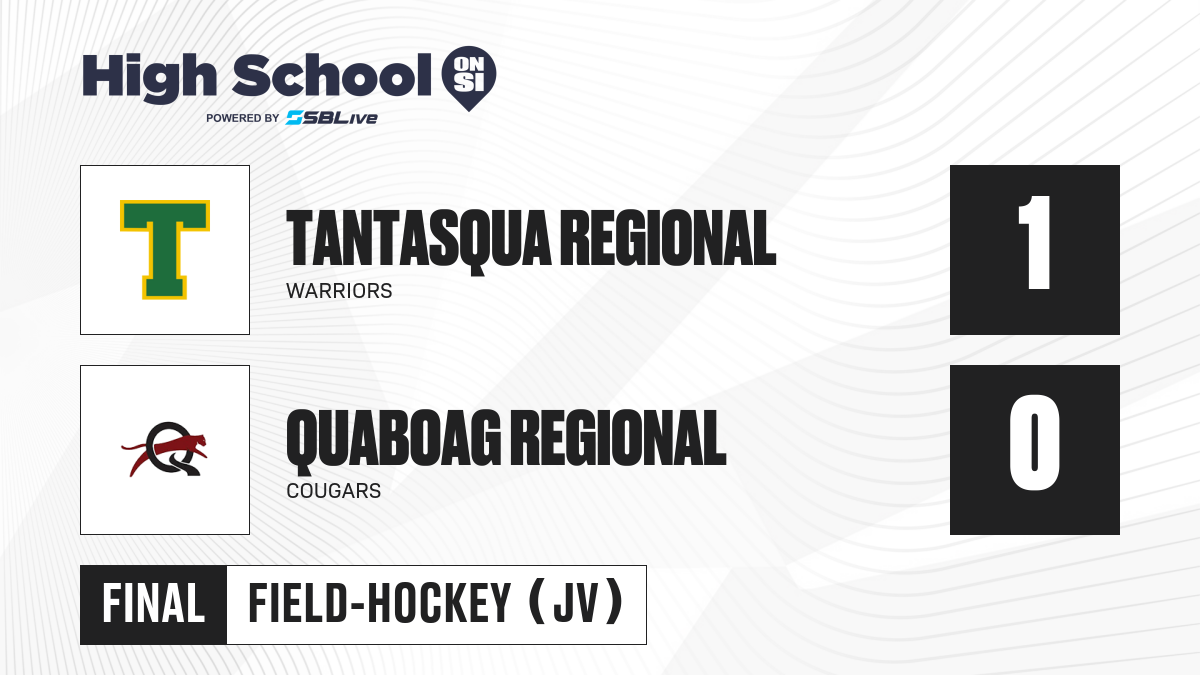 High School ON SI
POWERED BY SBLive

T

TANTASQUA REGIONAL
WARRIORS

1

Q

QUABOAG REGIONAL
COUGARS

0

FINAL FIELD-HOCKEY (JV)